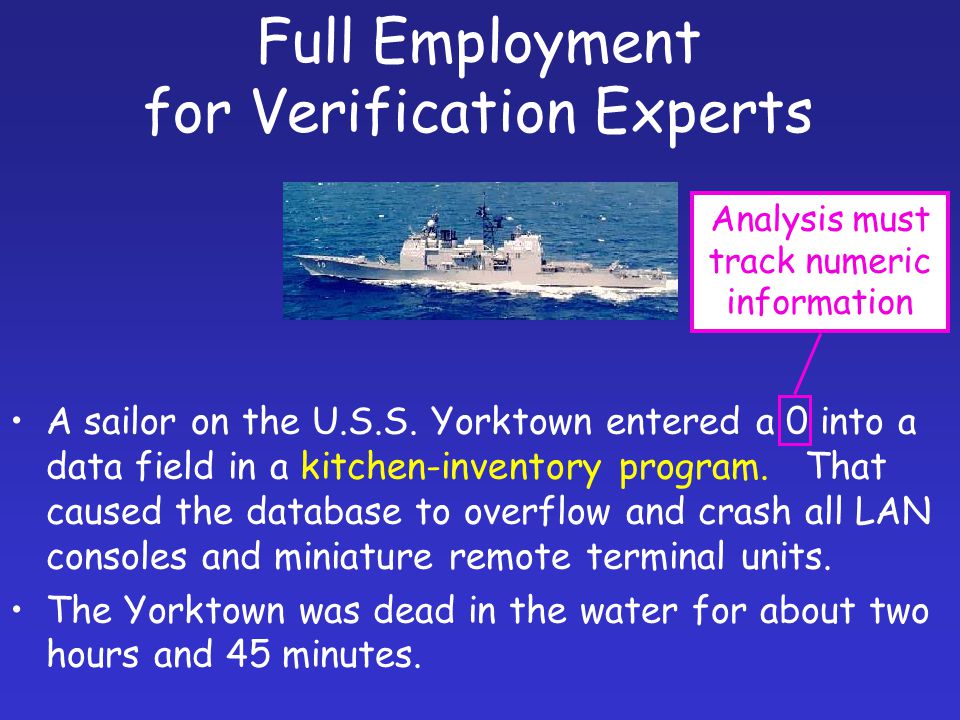 Full Employment
for Verification Experts

Analysis must track numeric information

• A sailor on the U.S.S. Yorktown entered a 0 into a data field in a kitchen-inventory program. That caused the database to overflow and crash all LAN consoles and miniature remote terminal units.

• The Yorktown was dead in the water for about two hours and 45 minutes.